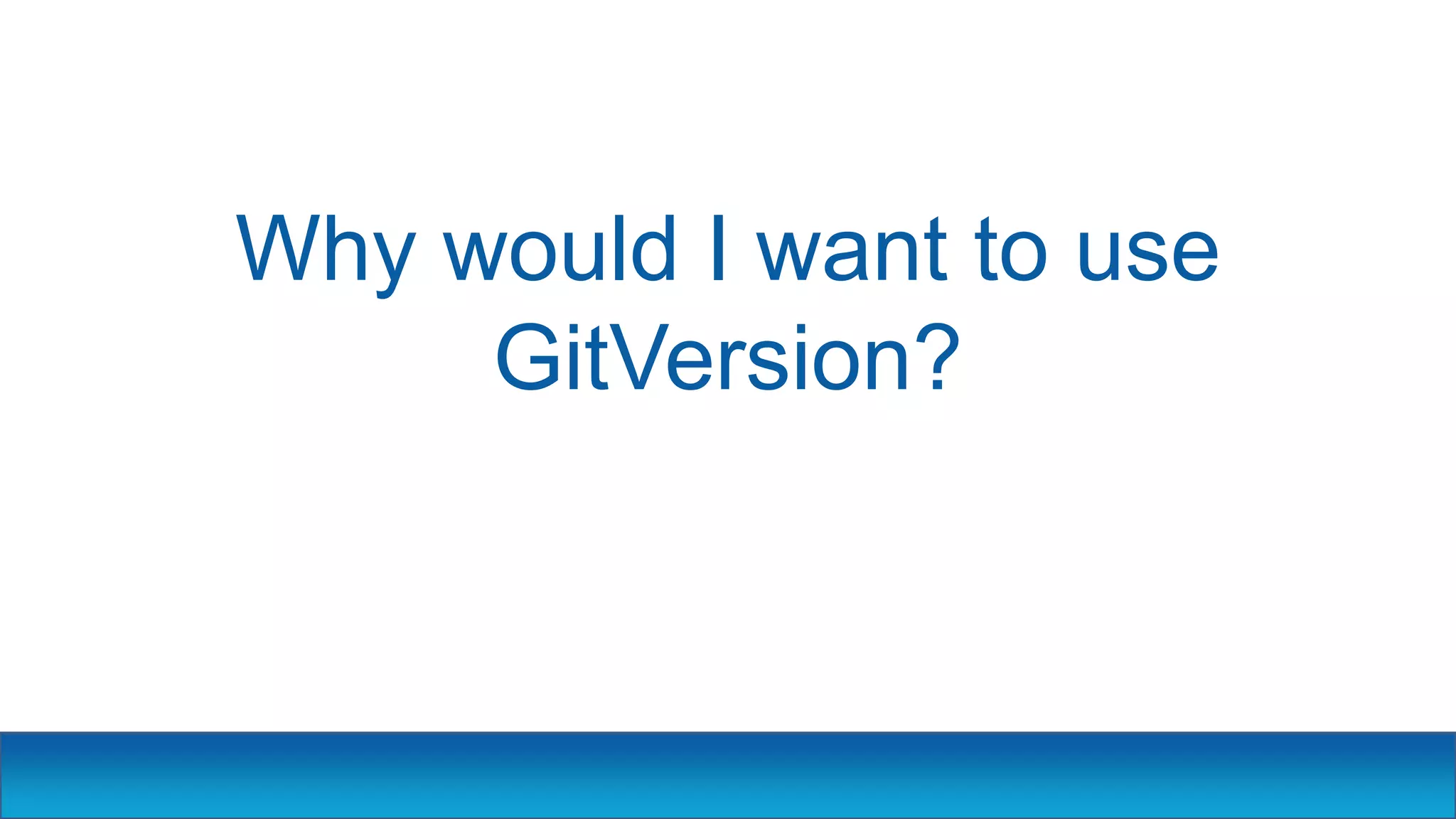 Why would I want to use GitVersion?